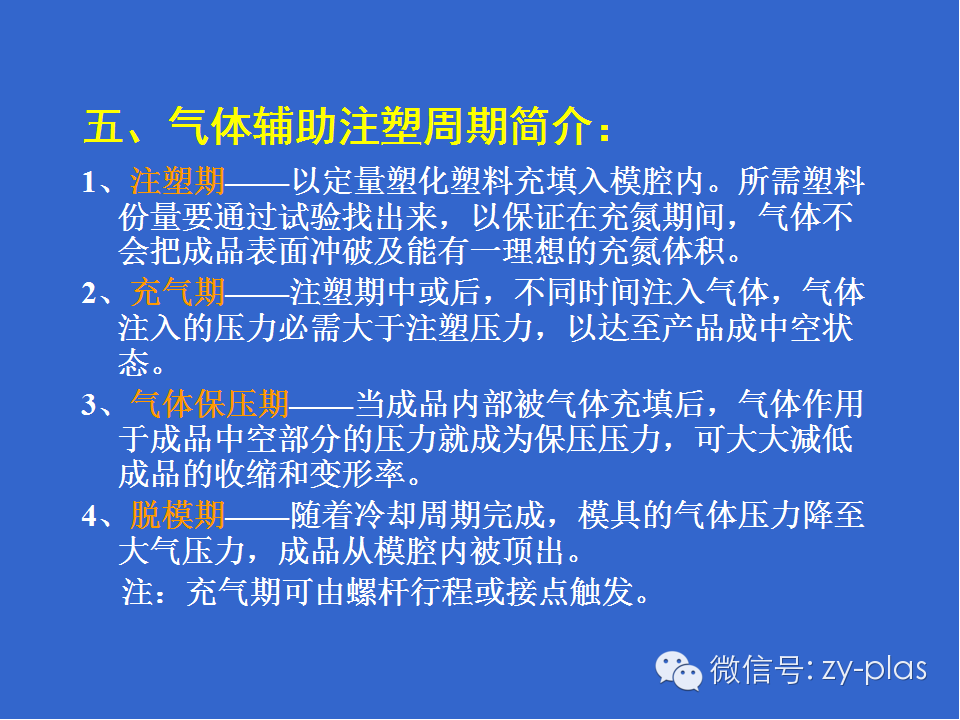 五、气体辅助注塑周期简介：

1、注塑期——以定量塑化塑料充填入模腔内。所需塑料份量要通过试验找出来，以保证在充氮期间，气体不会把成品表面冲破及能有一理想的充氮体积。

2、充气期——注塑期中或后，不同时间注入气体，气体注入的压力必需大于注塑压力，以达至产品成中空状态。

3、气体保压期——当成品内部被气体充填后，气体作用于成品中空部分的压力就成为保压压力，可大大减低成品的收缩和变形率。

4、脱模期——随着冷却周期完成，模具的气体压力降至大气压力，成品从模腔内被顶出。

注：充气期可由螺杆行程或接点触发。

微信号: zy-plas